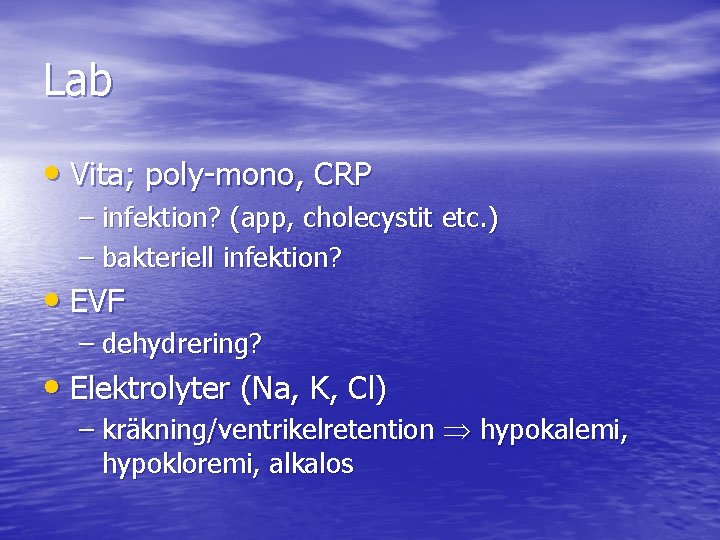 Lab

• Vita; poly-mono, CRP
– infektion? (app, cholecystit etc.)
– bakteriell infektion?

• EVF
– dehydrering?

• Elektrolyter (Na, K, Cl)
– kräkning/ventrikelretention $\Rightarrow$ hypokalemi, hypokloremi, alkalos